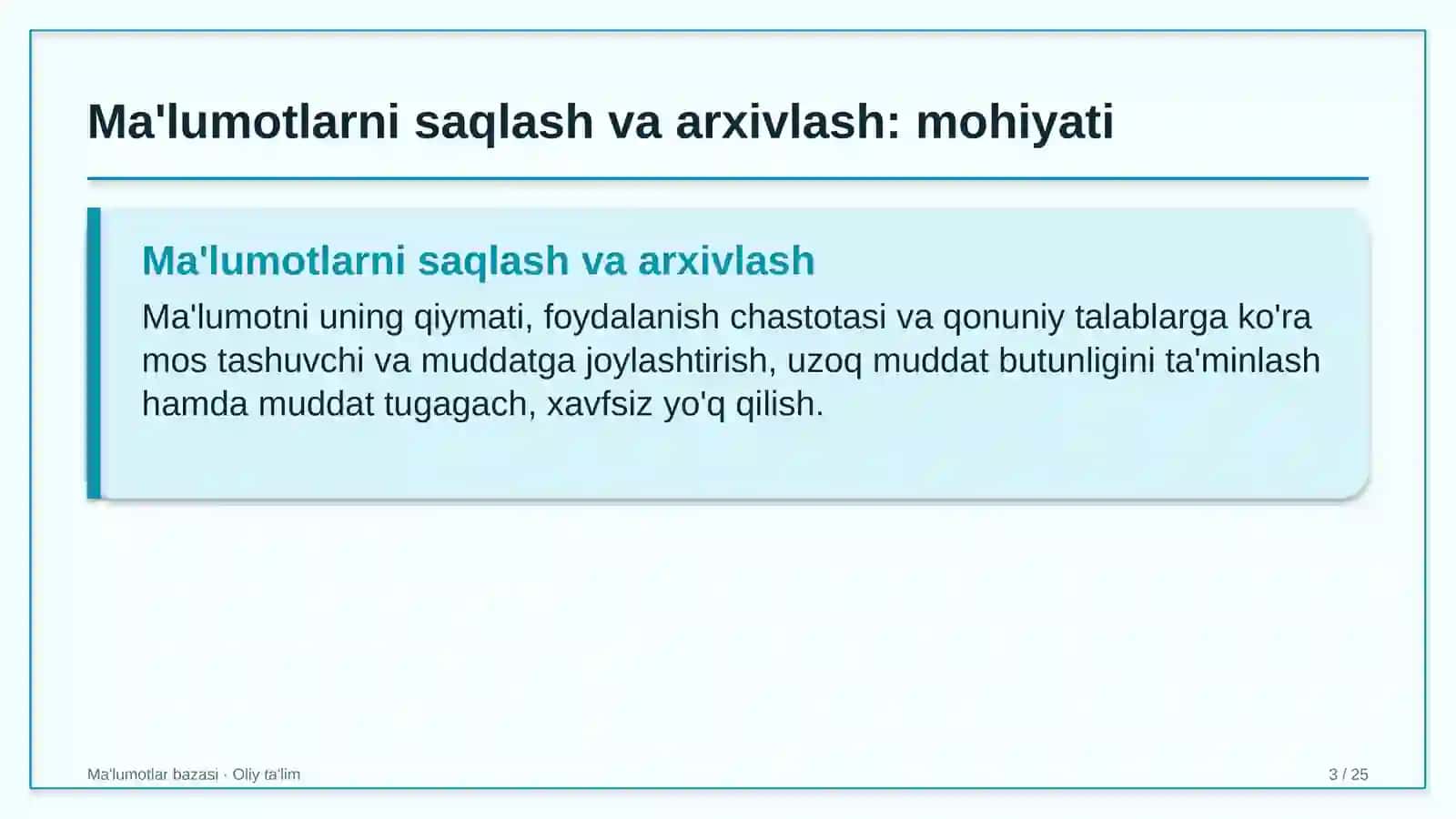 Ma'lumotlarni saqlash va arxivlash: mohiyati

Ma'lumotlarni saqlash va arxivlash

Ma'lumotni uning qiymati, foydalanish chastotasi va qonuniy talablarga ko'ra mos tashuvchi va muddatga joylashtirish, uzoq muddat butunligini ta'minlash hamda muddat tugagach, xavfsiz yo'q qilish.

Ma'lumotlar bazasi · Oliy ta'lim

3 / 25